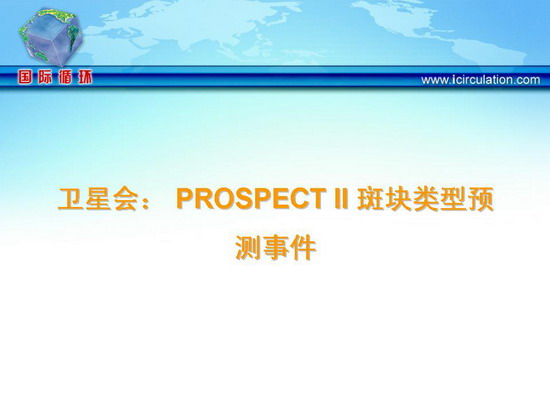 国际循环

www.icirculation.com

卫星会： PROSPECT II 斑块类型预测事件